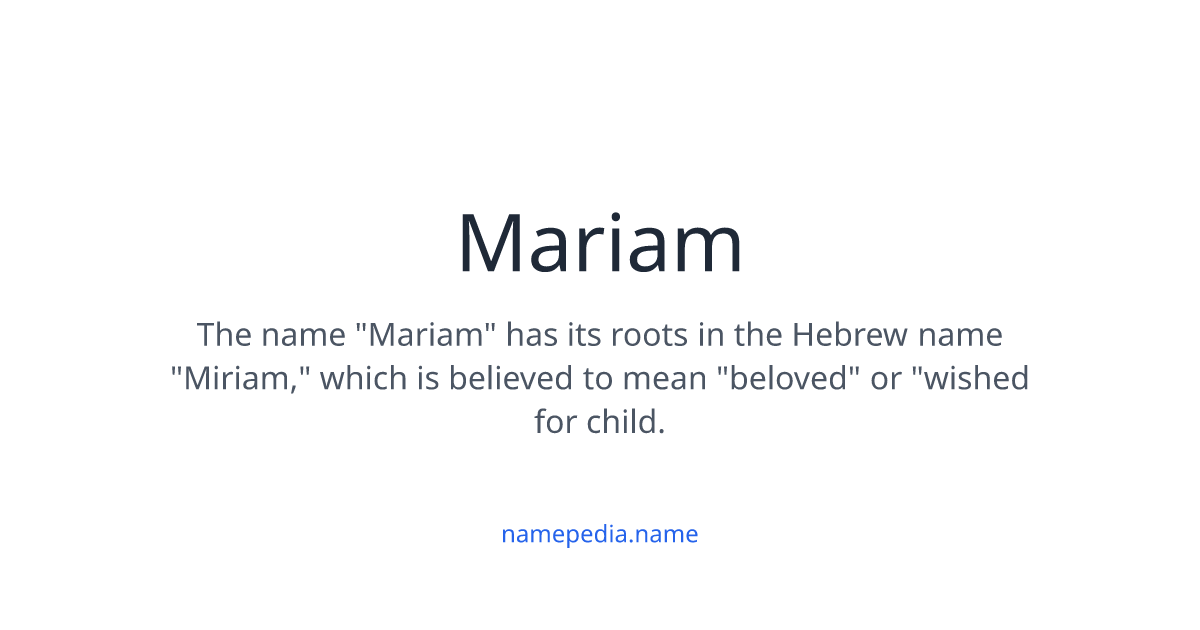 Mariam

The name "Mariam" has its roots in the Hebrew name "Miriam," which is believed to mean "beloved" or "wished for child.

namepedia.name